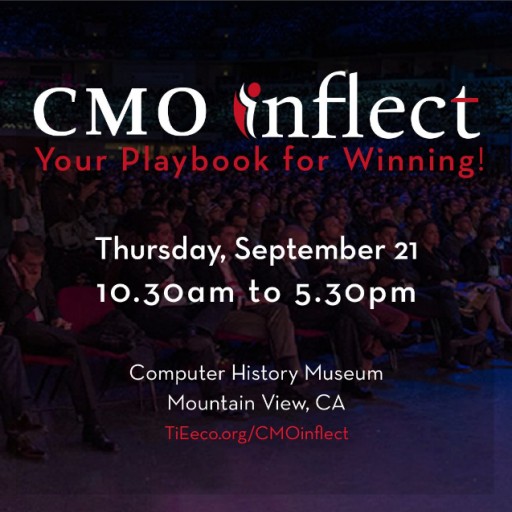 CMO inflect
Your Playbook for Winning!

Thursday, September 21
10.30am to 5.30pm

Computer History Museum
Mountain View, CA
TiEeco.org/CMOinflect